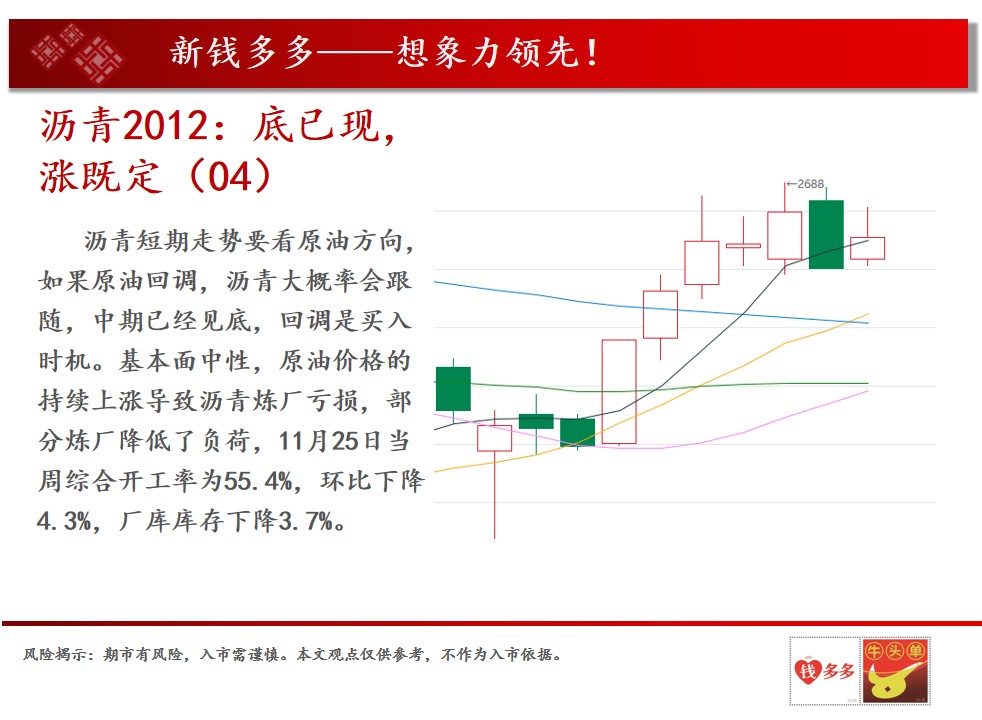 新钱多多——想象力领先！

沥青2012：底已现，涨既定（04）

沥青短期走势要看原油方向，如果原油回调，沥青大概率会跟随，中期已经见底，回调是买入时机。基本面中性，原油价格的持续上涨导致沥青炼厂亏损，部分炼厂降低了负荷，11月25日当周综合开工率为55.4%，环比下降4.3%，厂库库存下降3.7%。

←2688

风险揭示：期市有风险，入市需谨慎。本文观点仅供参考，不作为入市依据。

钱多多

牛头单